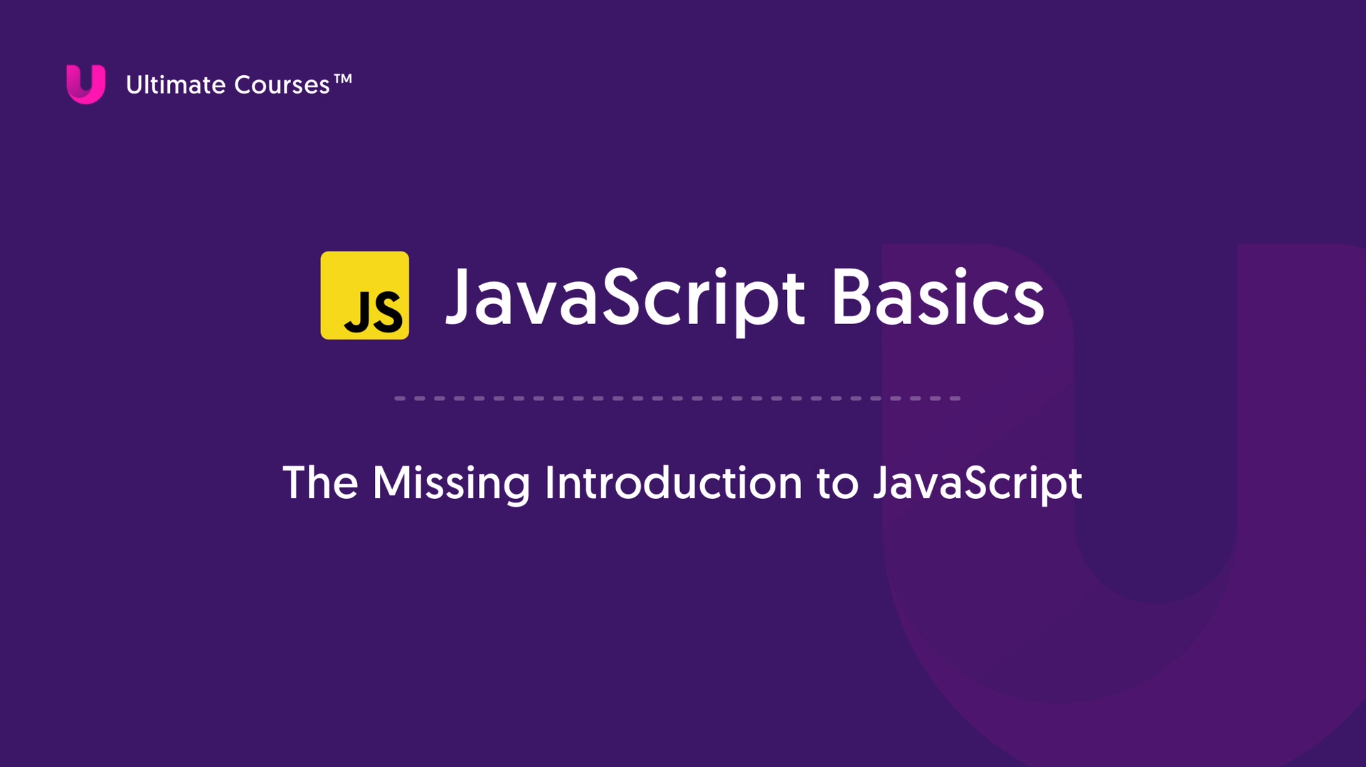 Ultimate Courses™

JS JavaScript Basics

The Missing Introduction to JavaScript